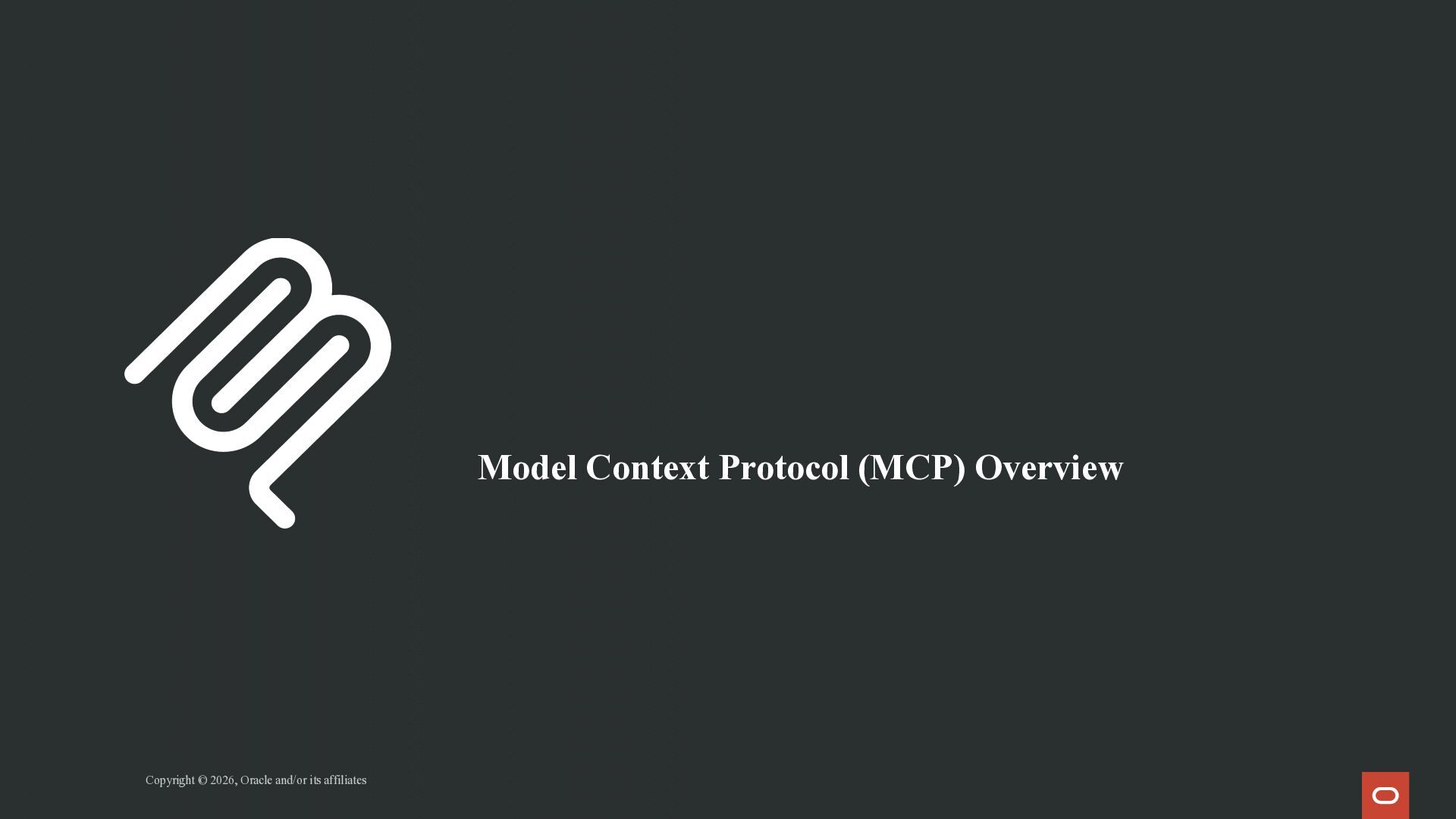 Model Context Protocol (MCP) Overview

Copyright © 2026, Oracle and/or its affiliates